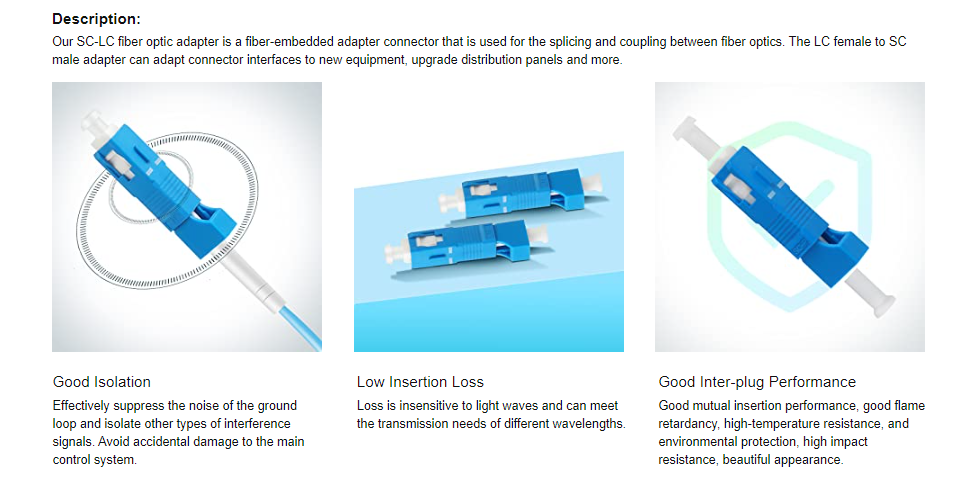 Description:
Our SC-LC fiber optic adapter is a fiber-embedded adapter connector that is used for the splicing and coupling between fiber optics. The LC female to SC male adapter can adapt connector interfaces to new equipment, upgrade distribution panels and more.

Good Isolation
Effectively suppress the noise of the ground loop and isolate other types of interference signals. Avoid accidental damage to the main control system.

Low Insertion Loss
Loss is insensitive to light waves and can meet the transmission needs of different wavelengths.

Good Inter-plug Performance
Good mutual insertion performance, good flame retardancy, high-temperature resistance, and environmental protection, high impact resistance, beautiful appearance.